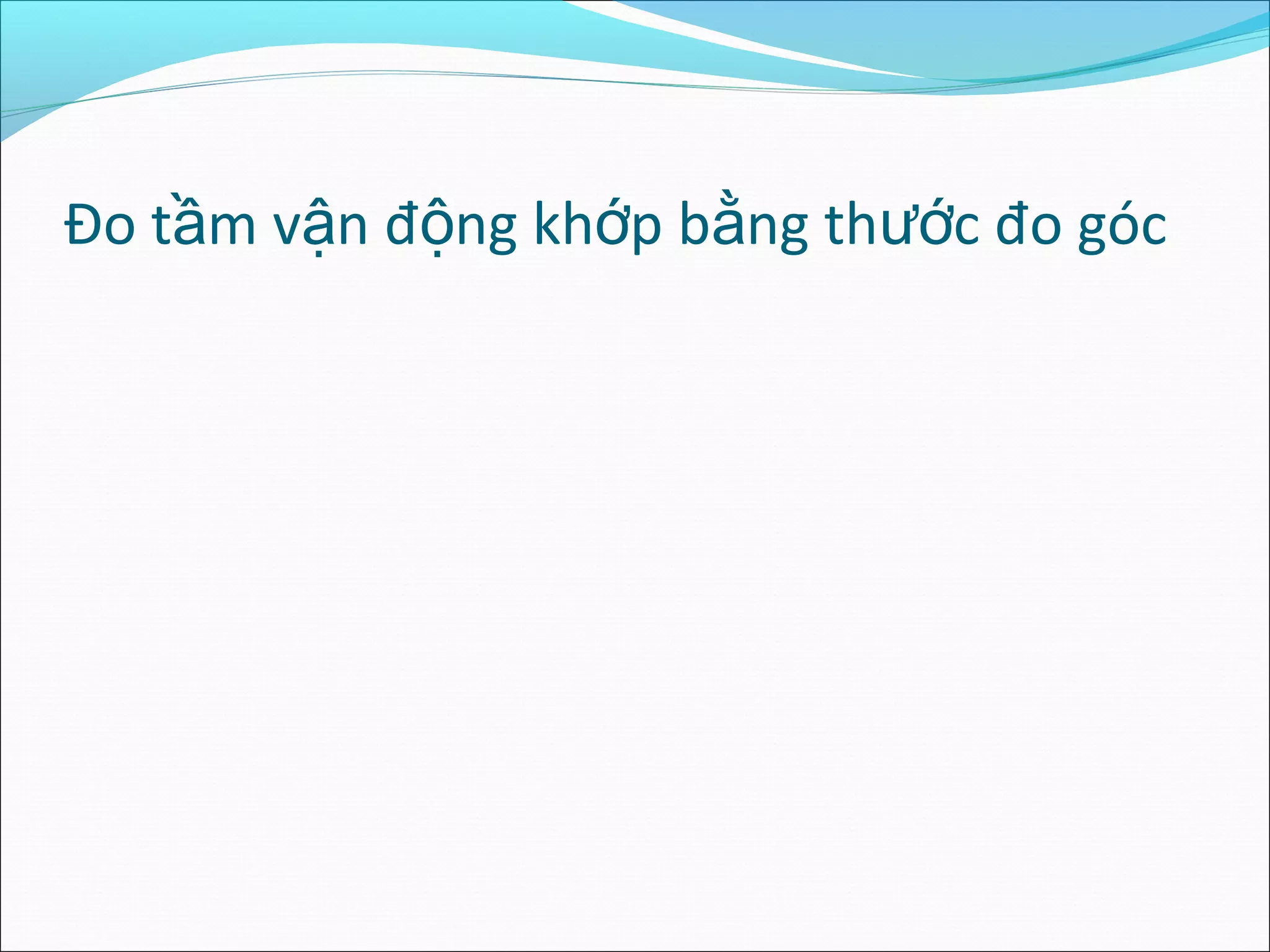 Đo tầm vận động khớp bằng thước đo góc